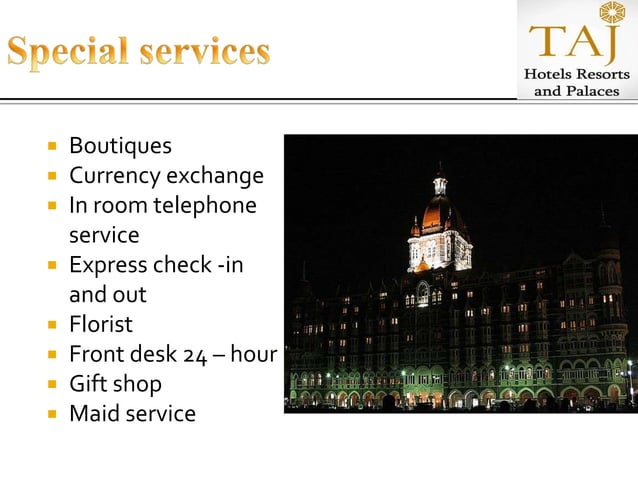 Special services

TAJ
Hotels Resorts and Palaces

- Boutiques
- Currency exchange
- In room telephone service
- Express check -in and out
- Florist
- Front desk 24 – hour
- Gift shop
- Maid service